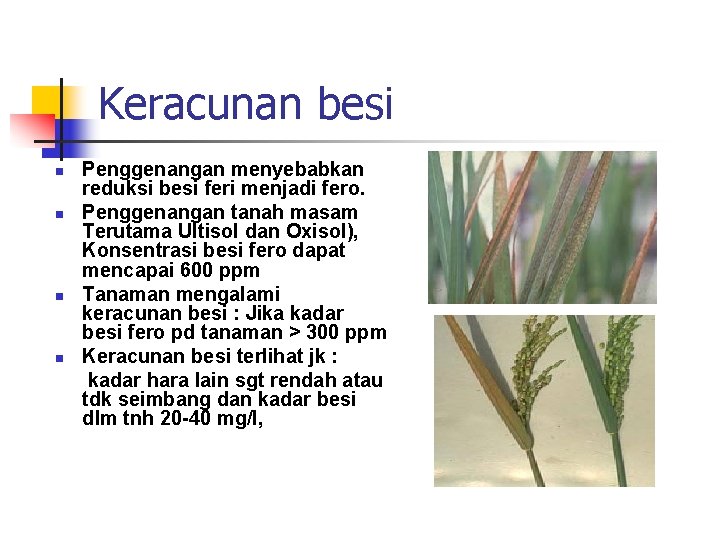 Keracunan besi

- Penggenangan menyebabkan reduksi besi feri menjadi fero.
- Penggenangan tanah masam Terutama Ultisol dan Oxisol), Konsentrasi besi fero dapat mencapai 600 ppm
- Tanaman mengalami keracunan besi : Jika kadar besi fero pd tanaman > 300 ppm
- Keracunan besi terlihat jk :

kadar hara lain sgt rendah atau tdk seimbang dan kadar besi dlm tnh 20-40 mg/l,